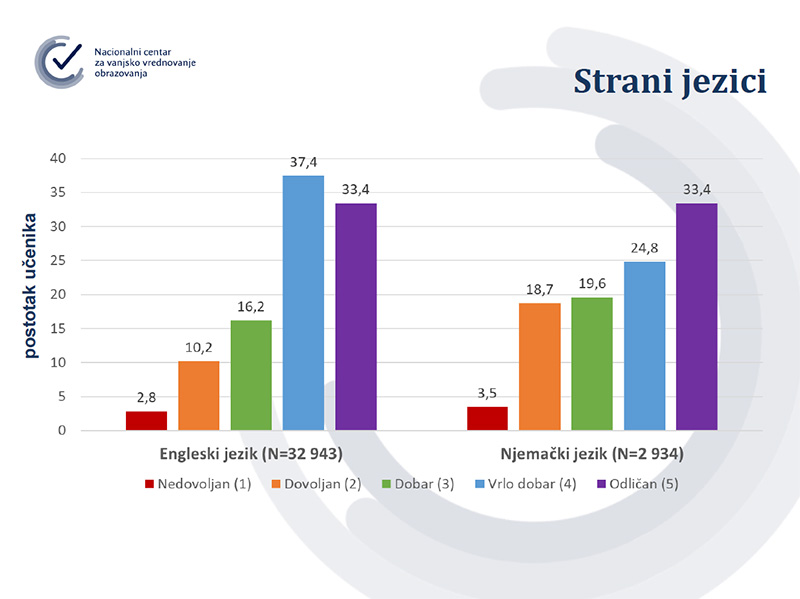 Nacionalni centar za vanjsko vrednovanje obrazovanja

Strani jezici

postotak učenika

40
35
30
25
20
15
10
5
0

2,8
10,2
16,2
37,4
33,4

3,5
18,7
19,6
24,8
33,4

Engleski jezik (N=32 943)
Njemački jezik (N=2 934)

Nedovoljan (1)
Dovoljan (2)
Dobar (3)
Vrlo dobar (4)
Odličan (5)